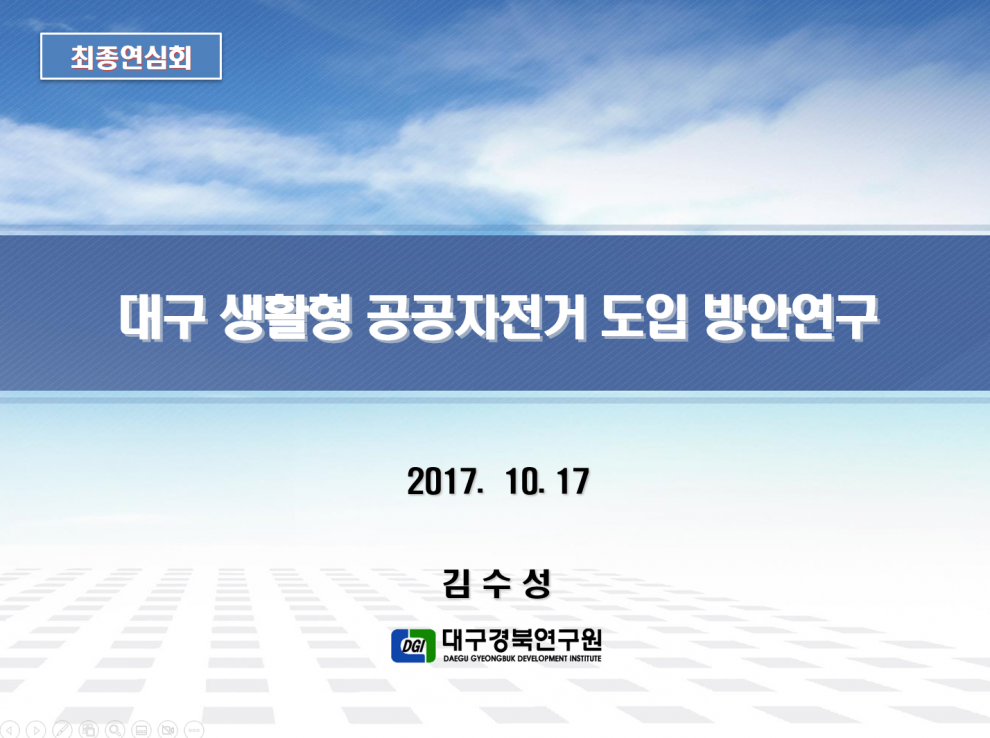 최종연심회

대구 생활형 공공자전거 도입 방안연구

2017. 10. 17

김 수 성

DGI 대구경북연구원
DAEGU GYEONGBUK DEVELOPMENT INSTITUTE